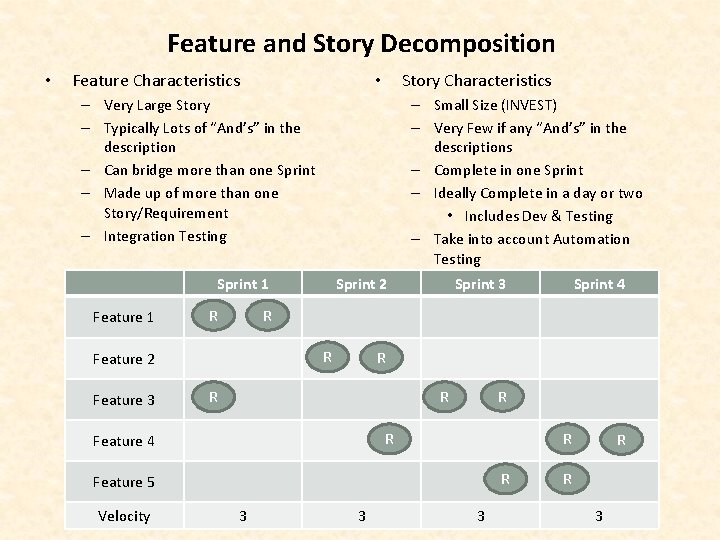 Feature and Story Decomposition

• Feature Characteristics
– Very Large Story
– Typically Lots of "And's" in the description
– Can bridge more than one Sprint
– Made up of more than one Story/Requirement
– Integration Testing

• Story Characteristics
– Small Size (INVEST)
– Very Few if any "And's" in the descriptions
– Complete in one Sprint
– Ideally Complete in a day or two
• Includes Dev & Testing
– Take into account Automation Testing

| | Sprint 1 | Sprint 2 | Sprint 3 | Sprint 4 |
|---|---|---|---|---|
| Feature 1 | R R | | | |
| Feature 2 | | R R | | |
| Feature 3 | R | | R R | |
| Feature 4 | | R | | R R |
| Feature 5 | | | R | R |
| Velocity | 3 | 3 | 3 | 3 |